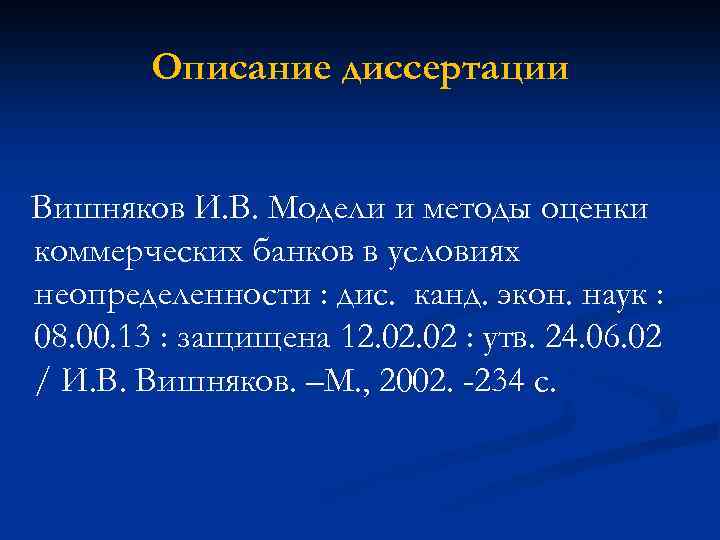 Описание диссертации

Вишняков И.В. Модели и методы оценки коммерческих банков в условиях неопределенности : дис. канд. экон. наук : 08.00.13 : защищена 12.02.02 : утв. 24.06.02 / И.В. Вишняков. –М., 2002. -234 с.